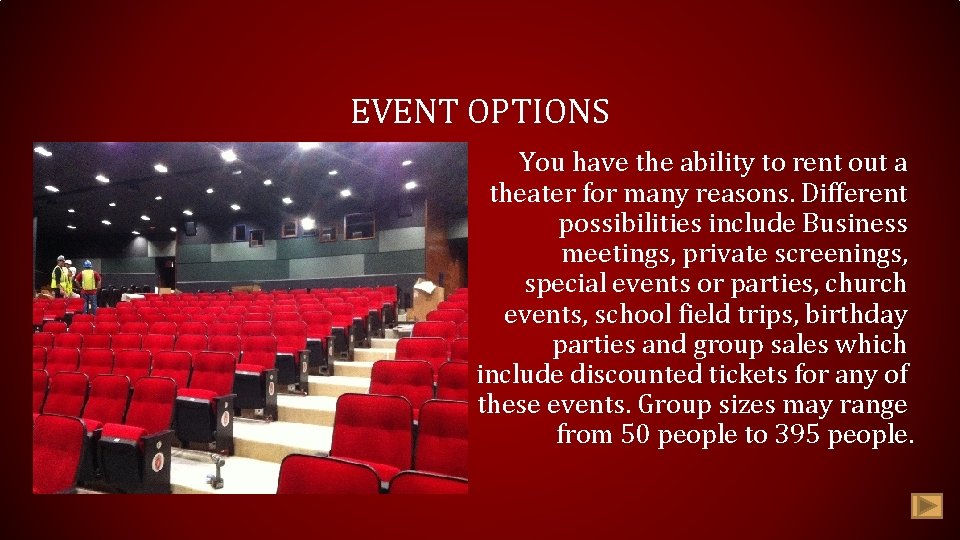 EVENT OPTIONS

You have the ability to rent out a theater for many reasons. Different possibilities include Business meetings, private screenings, special events or parties, church events, school field trips, birthday parties and group sales which include discounted tickets for any of these events. Group sizes may range from 50 people to 395 people.